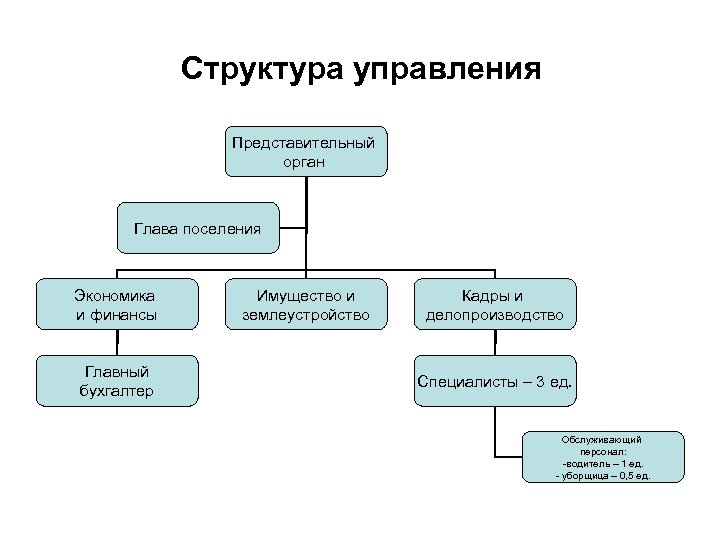 Структура управления

Представительный орган

Глава поселения

Экономика и финансы

Имущество и землеустройство

Кадры и делопроизводство

Главный бухгалтер

Специалисты – 3 ед.

Обслуживающий персонал:
-водитель – 1 ед.
- уборщица – 0,5 ед.